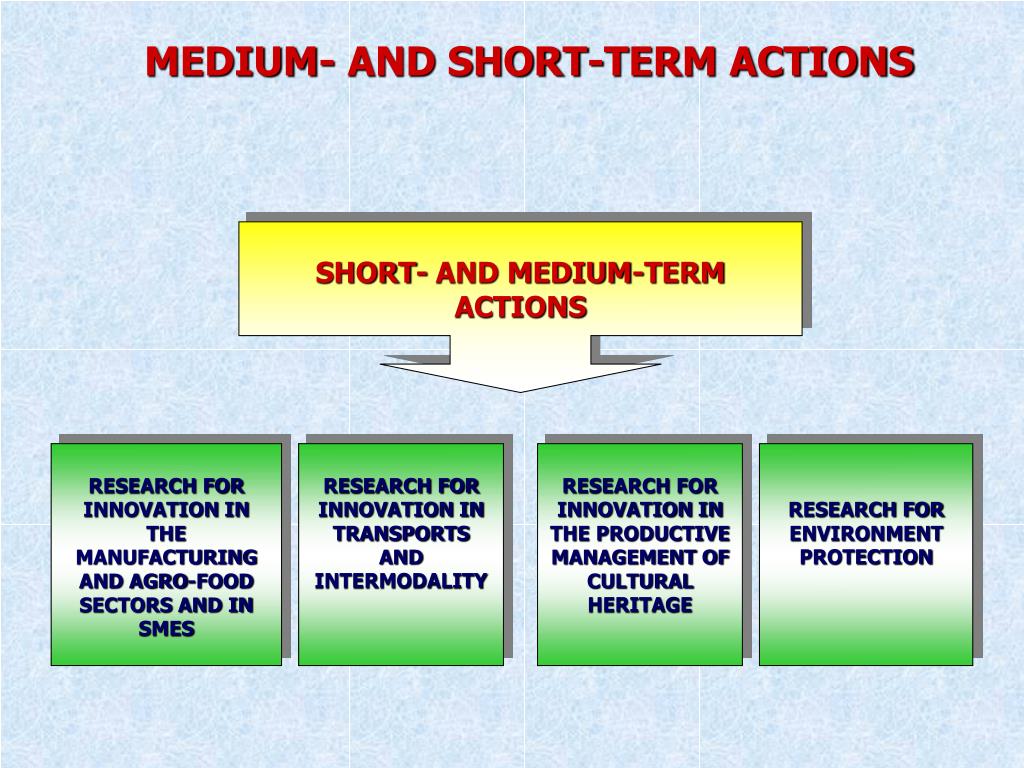 MEDIUM- AND SHORT-TERM ACTIONS

SHORT- AND MEDIUM-TERM ACTIONS

RESEARCH FOR INNOVATION IN THE MANUFACTURING AND AGRO-FOOD SECTORS AND IN SMES

RESEARCH FOR INNOVATION IN TRANSPORTS AND INTERMODALITY

RESEARCH FOR INNOVATION IN THE PRODUCTIVE MANAGEMENT OF CULTURAL HERITAGE

RESEARCH FOR ENVIRONMENT PROTECTION